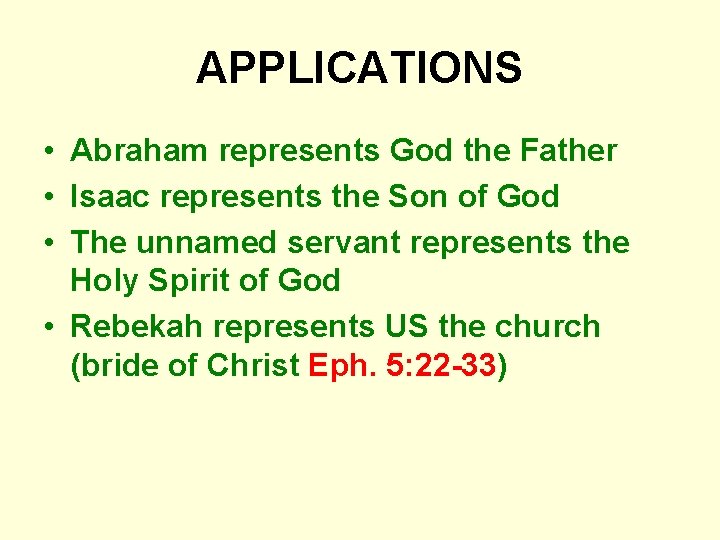 APPLICATIONS

• Abraham represents God the Father
• Isaac represents the Son of God
• The unnamed servant represents the Holy Spirit of God
• Rebekah represents US the church (bride of Christ Eph. 5:22-33)